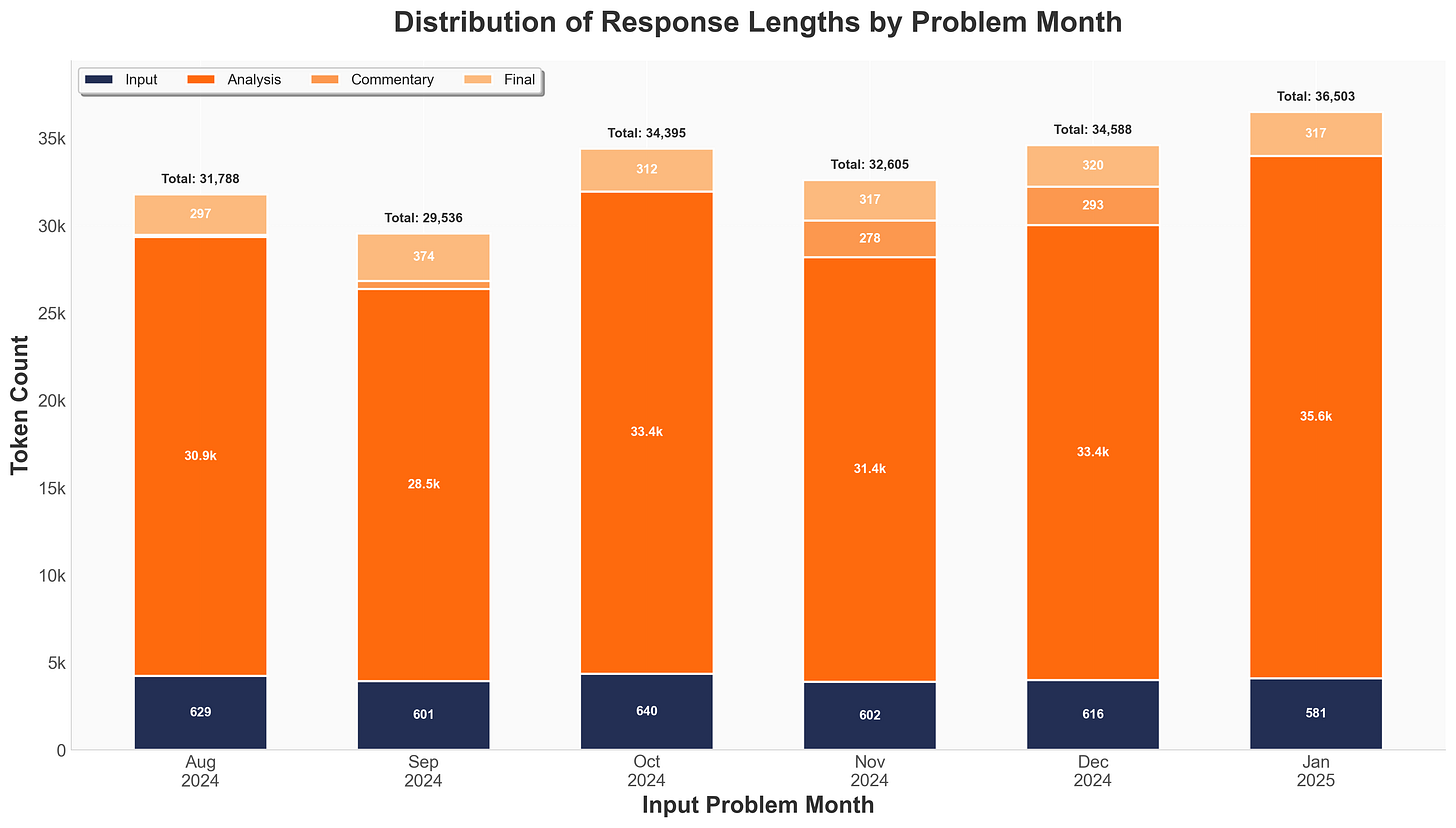 Distribution of Response Lengths by Problem Month

Input
Analysis
Commentary
Final

Token Count

35k
30k
25k
20k
15k
10k
5k
0

Total: 31,788
297
30.9k
629

Total: 29,536
374
28.5k
601

Total: 34,395
312
33.4k
640

Total: 32,605
317
278
31.4k
602

Total: 34,588
320
293
33.4k
616

Total: 36,503
317
35.6k
581

Aug 2024
Sep 2024
Oct 2024
Nov 2024
Dec 2024
Jan 2025

Input Problem Month